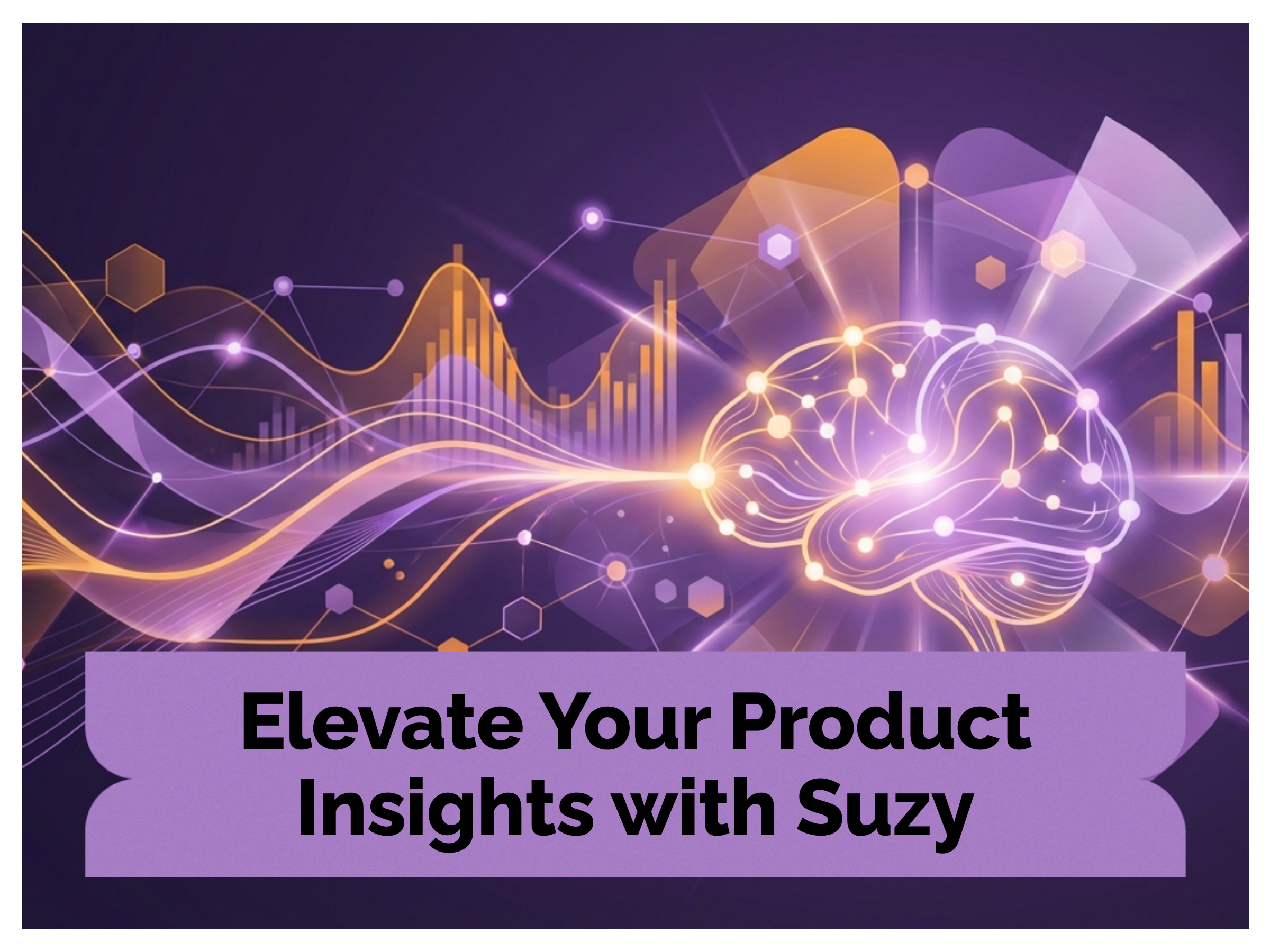 Elevate Your Product Insights with Suzy